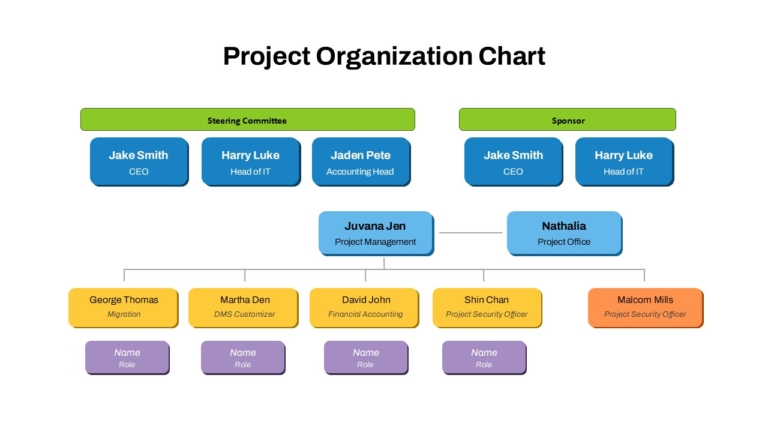 Project Organization Chart

Steering Committee

Jake Smith
CEO

Harry Luke
Head of IT

Jaden Pete
Accounting Head

Sponsor

Jake Smith
CEO

Harry Luke
Head of IT

Juvana Jen
Project Management

Nathalia
Project Office

George Thomas
Migration

Martha Den
DMS Customizer

David John
Financial Accounting

Shin Chan
Project Security Officer

Malcom Mills
Project Security Officer

Name
Role

Name
Role

Name
Role

Name
Role